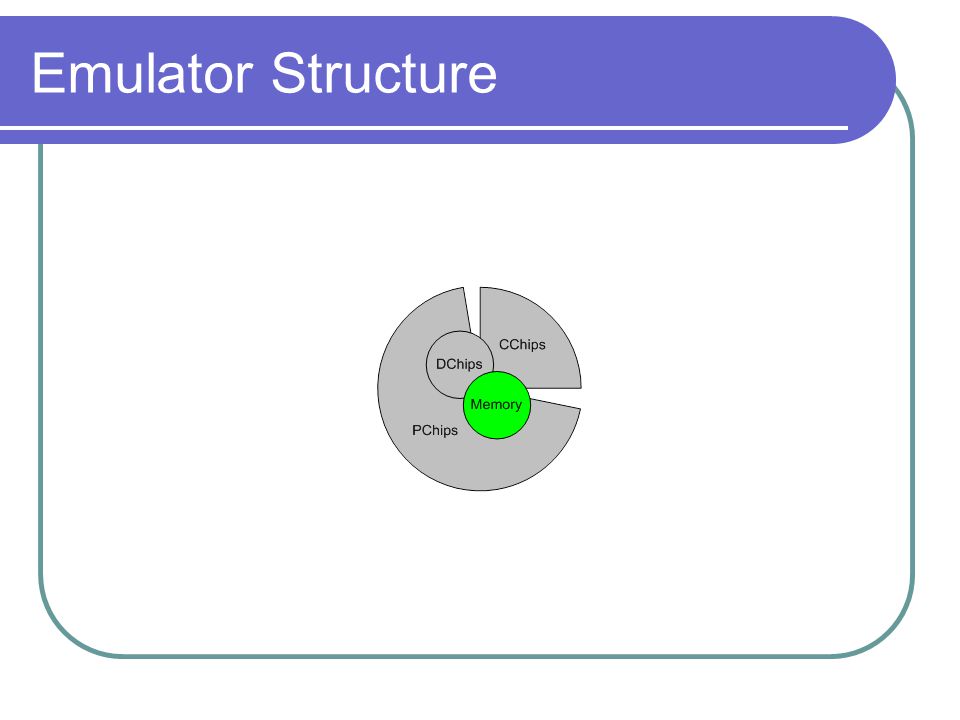 Emulator Structure

CChips
DChips
Memory
PChips